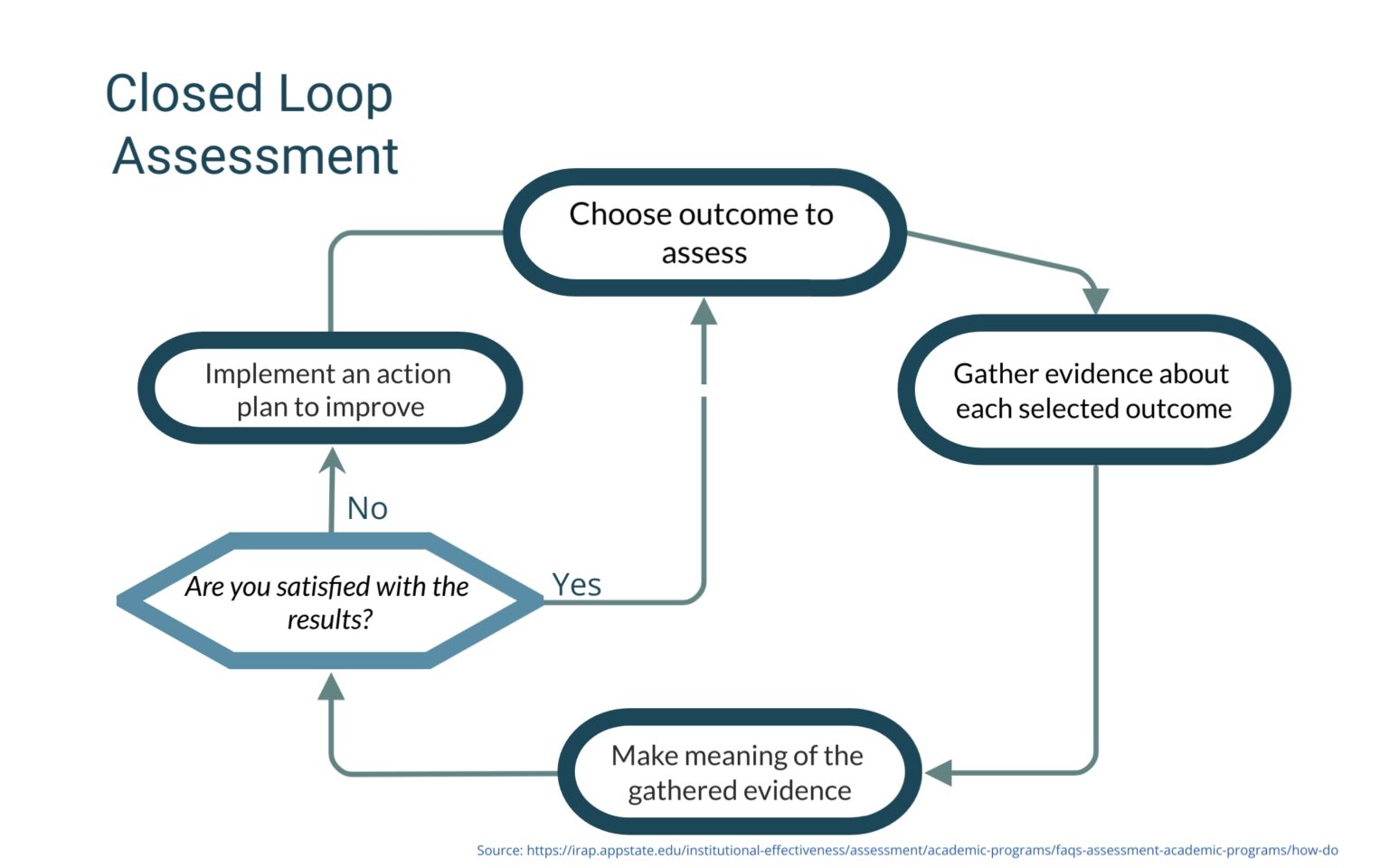 Closed Loop Assessment

Choose outcome to assess

Gather evidence about each selected outcome

Make meaning of the gathered evidence

Are you satisfied with the results?

Yes

No

Implement an action plan to improve

Source: https://irap.appstate.edu/institutional-effectiveness/assessment/academic-programs/faqs-assessment-academic-programs/how-do